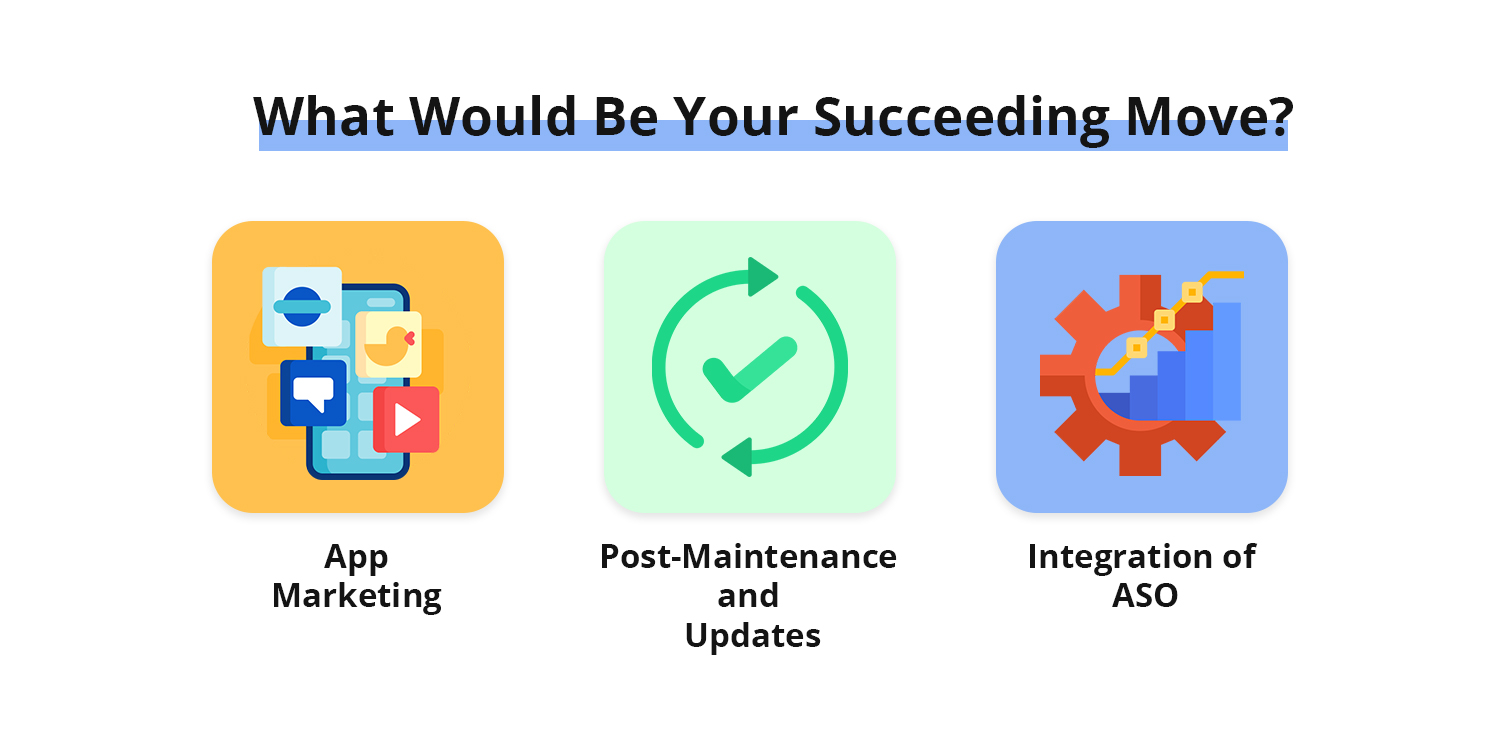 What Would Be Your Succeeding Move?

App Marketing

Post-Maintenance and Updates

Integration of ASO